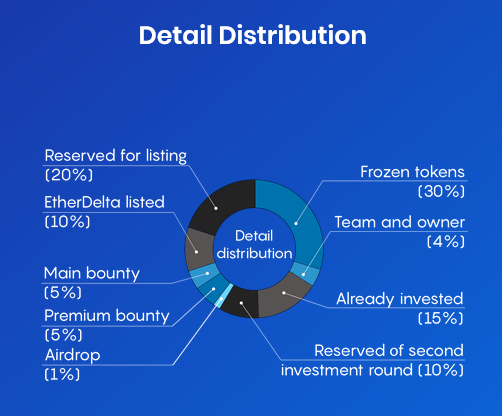 Detail Distribution

Reserved for listing
(20%)

EtherDelta listed
(10%)

Main bounty
(5%)

Premium bounty
(5%)

Airdrop
(1%)

Detail distribution

Frozen tokens
(30%)

Team and owner
(4%)

Already invested
(15%)

Reserved of second investment round (10%)